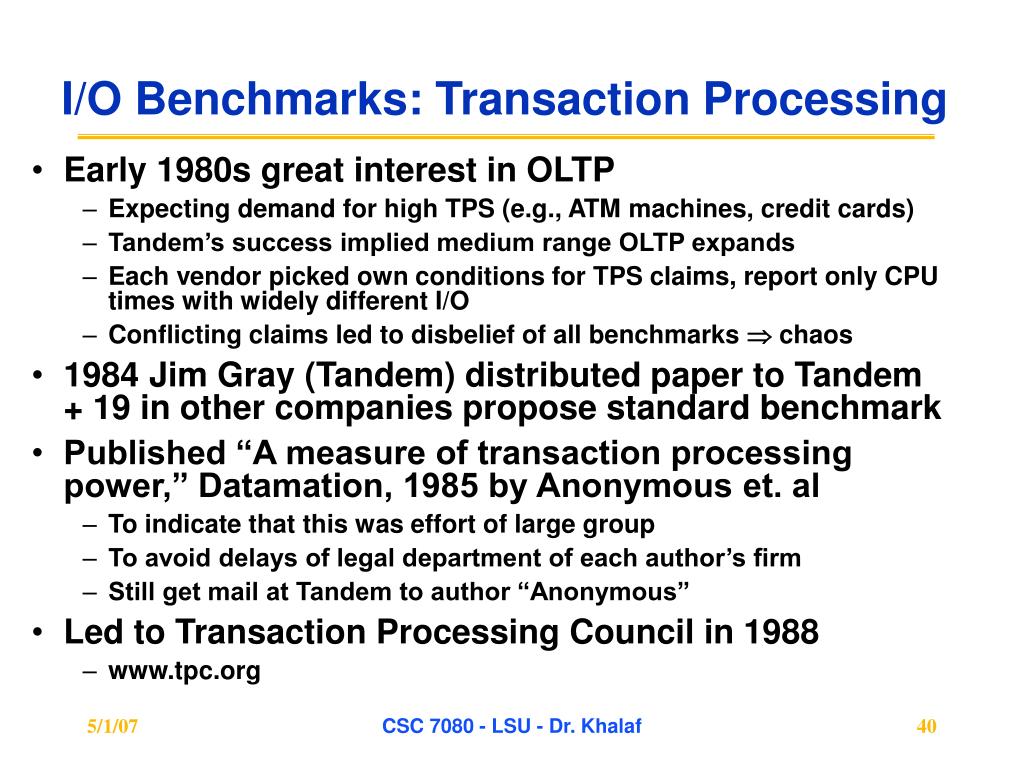 I/O Benchmarks: Transaction Processing

• Early 1980s great interest in OLTP
– Expecting demand for high TPS (e.g., ATM machines, credit cards)
– Tandem's success implied medium range OLTP expands
– Each vendor picked own conditions for TPS claims, report only CPU times with widely different I/O
– Conflicting claims led to disbelief of all benchmarks $\Rightarrow$ chaos
• 1984 Jim Gray (Tandem) distributed paper to Tandem + 19 in other companies propose standard benchmark
• Published "A measure of transaction processing power," Datamation, 1985 by Anonymous et. al
– To indicate that this was effort of large group
– To avoid delays of legal department of each author's firm
– Still get mail at Tandem to author "Anonymous"
• Led to Transaction Processing Council in 1988
– www.tpc.org

5/1/07 CSC 7080 - LSU - Dr. Khalaf 40